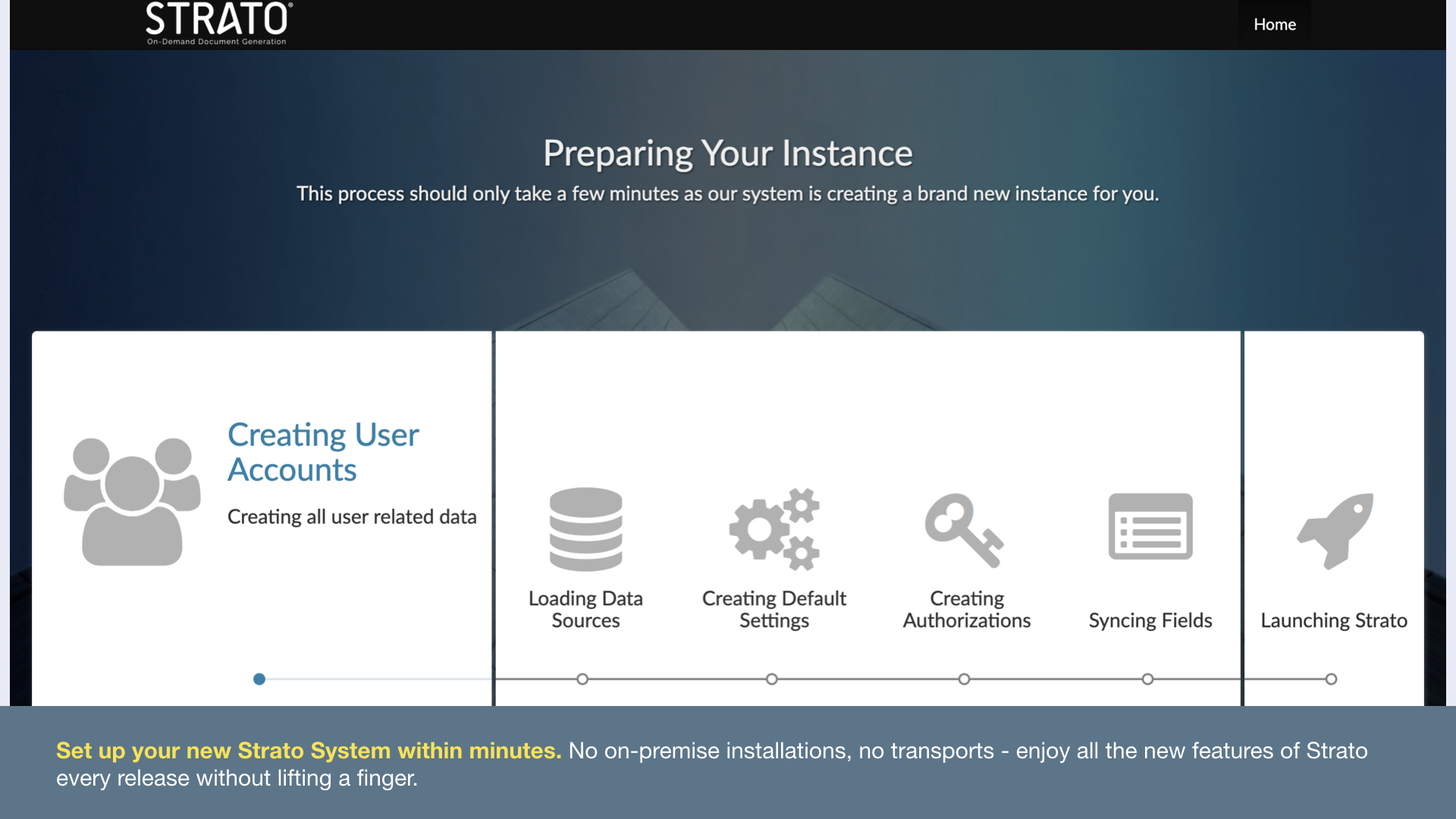 STRATO®
On-Demand Document Generation

Home

Preparing Your Instance

This process should only take a few minutes as our system is creating a brand new instance for you.

Creating User Accounts

Creating all user related data

Loading Data Sources

Creating Default Settings

Creating Authorizations

Syncing Fields

Launching Strato

Set up your new Strato System within minutes. No on-premise installations, no transports - enjoy all the new features of Strato every release without lifting a finger.